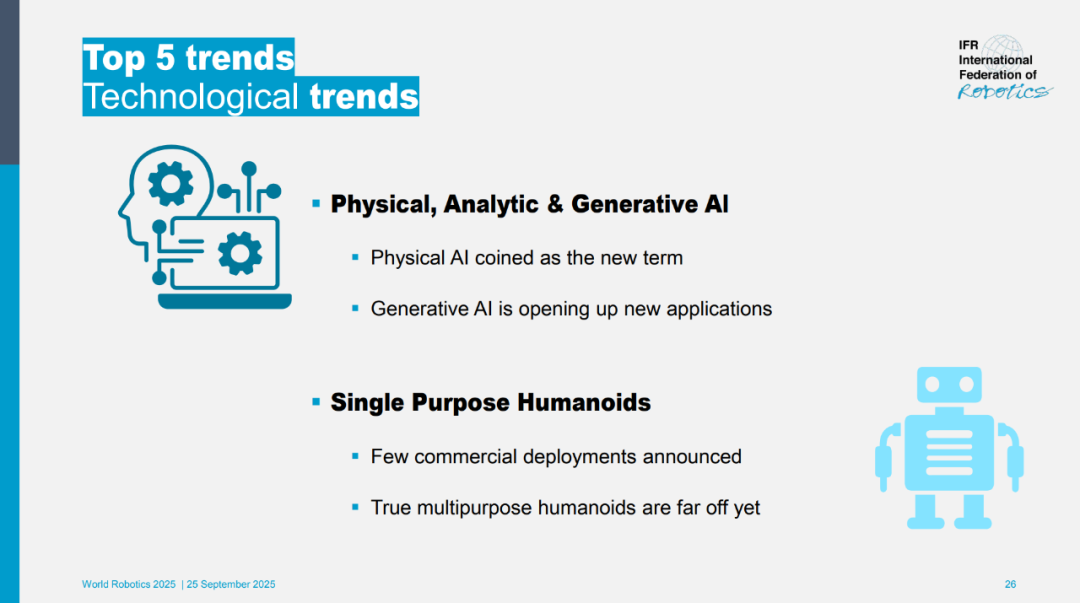 Top 5 trends
Technological trends

IFR
International
Federation of
Robotics

▪ Physical, Analytic & Generative AI

▪ Physical AI coined as the new term

▪ Generative AI is opening up new applications

▪ Single Purpose Humanoids

▪ Few commercial deployments announced

▪ True multipurpose humanoids are far off yet

World Robotics 2025 | 25 September 2025

26